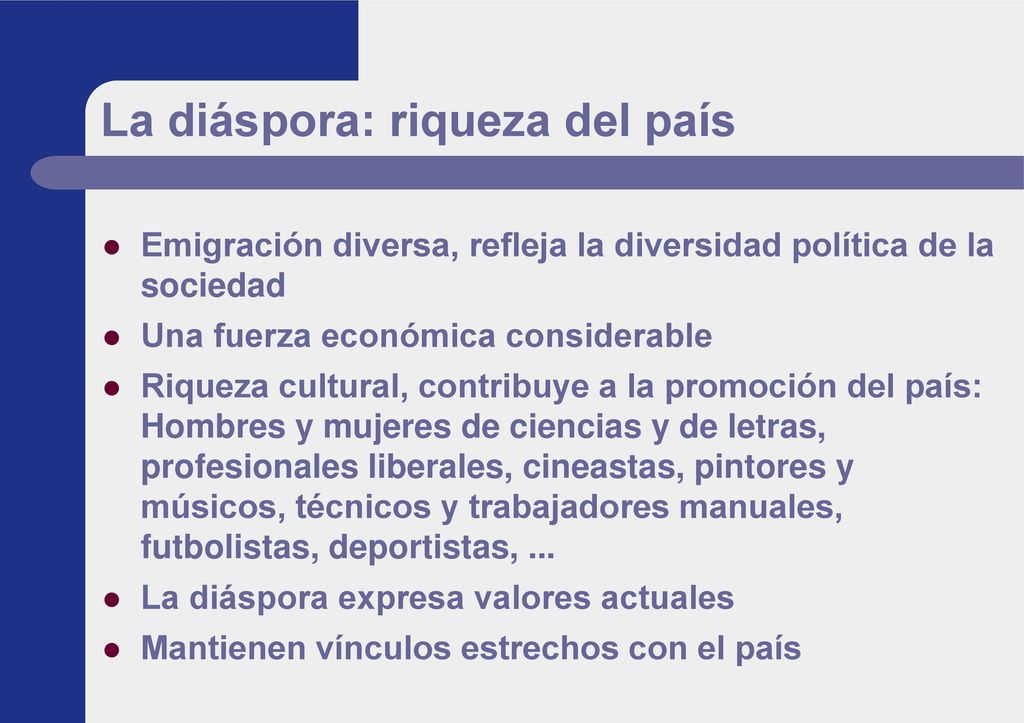 La diáspora: riqueza del país

- Emigración diversa, refleja la diversidad política de la sociedad
- Una fuerza económica considerable
- Riqueza cultural, contribuye a la promoción del país: Hombres y mujeres de ciencias y de letras, profesionales liberales, cineastas, pintores y músicos, técnicos y trabajadores manuales, futbolistas, deportistas, ...
- La diáspora expresa valores actuales
- Mantienen vínculos estrechos con el país